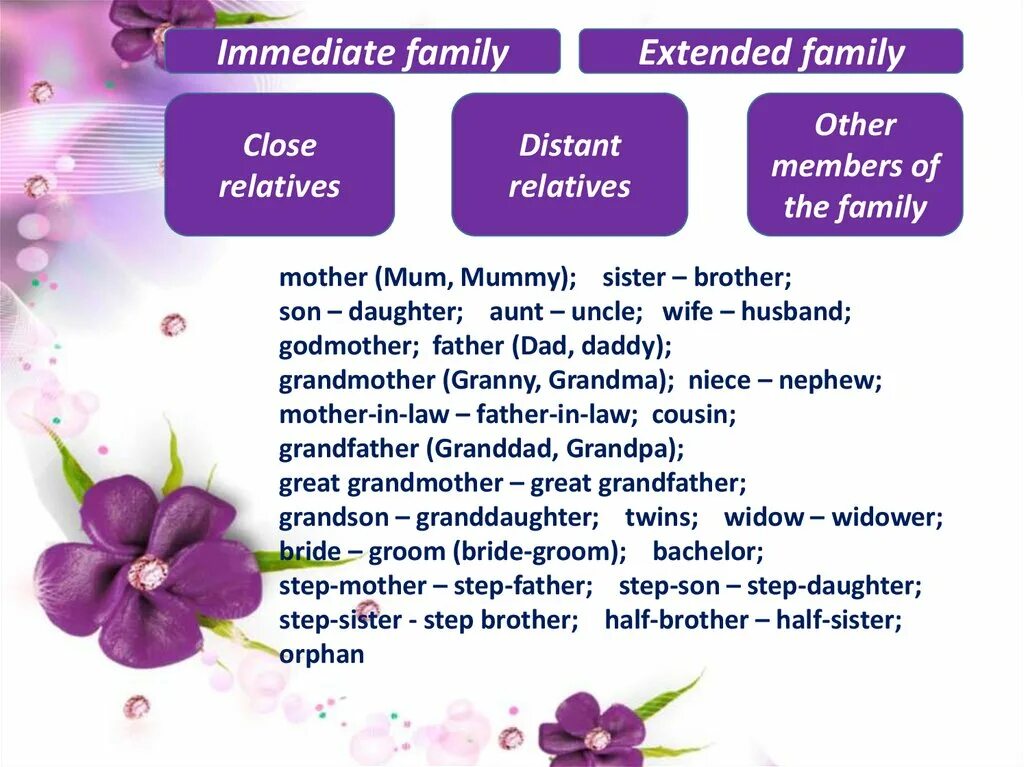 Immediate family

Extended family

Close relatives

Distant relatives

Other members of the family

mother (Mum, Mummy); sister – brother;
son – daughter; aunt – uncle; wife – husband;
godmother; father (Dad, daddy);
grandmother (Granny, Grandma); niece – nephew;
mother-in-law – father-in-law; cousin;
grandfather (Granddad, Grandpa);
great grandmother – great grandfather;
grandson – granddaughter; twins; widow – widower;
bride – groom (bride-groom); bachelor;
step-mother – step-father; step-son – step-daughter;
step-sister - step brother; half-brother – half-sister;
orphan